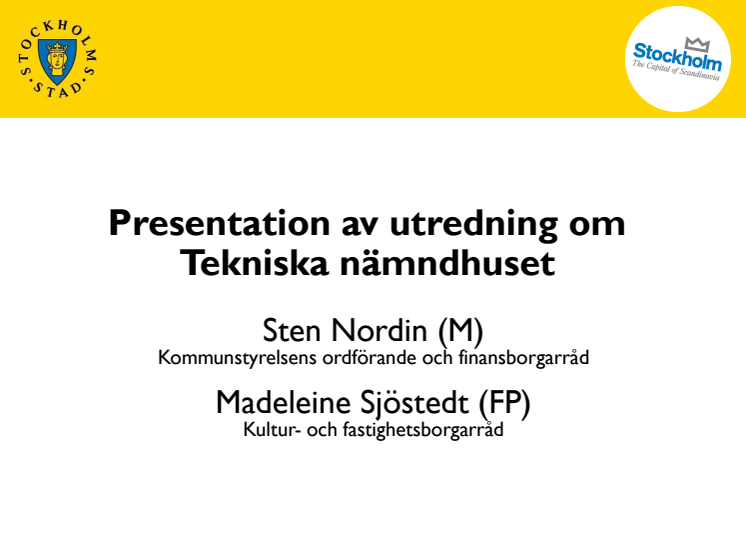 STOCKHOLMS STAD

Stockholm
The Capital of Scandinavia

Presentation av utredning om Tekniska nämndhuset

Sten Nordin (M)
Kommunstyrelsens ordförande och finansborgarråd

Madeleine Sjöstedt (FP)
Kultur- och fastighetsborgarråd